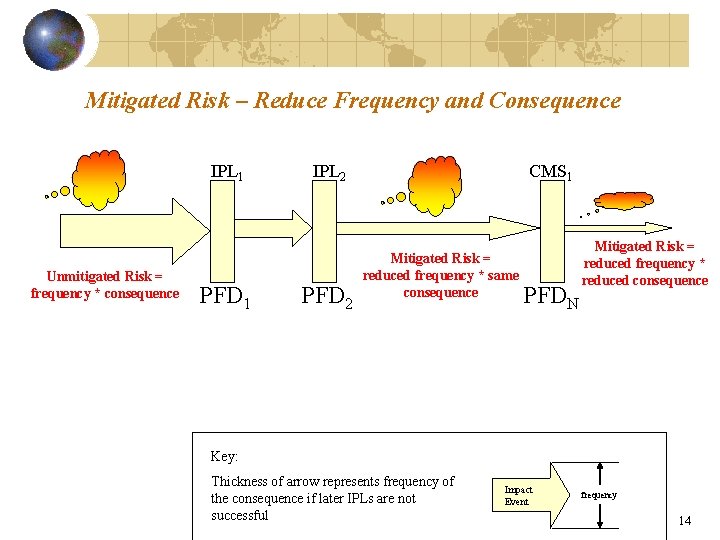 Mitigated Risk – Reduce Frequency and Consequence

$IPL_1$

$IPL_2$

$CMS_1$

Unmitigated Risk = frequency * consequence

$PFD_1$

$PFD_2$

Mitigated Risk = reduced frequency * same consequence

$PFD_N$

Mitigated Risk = reduced frequency * reduced consequence

Key:

Thickness of arrow represents frequency of the consequence if later IPLs are not successful

Impact Event

frequency

14